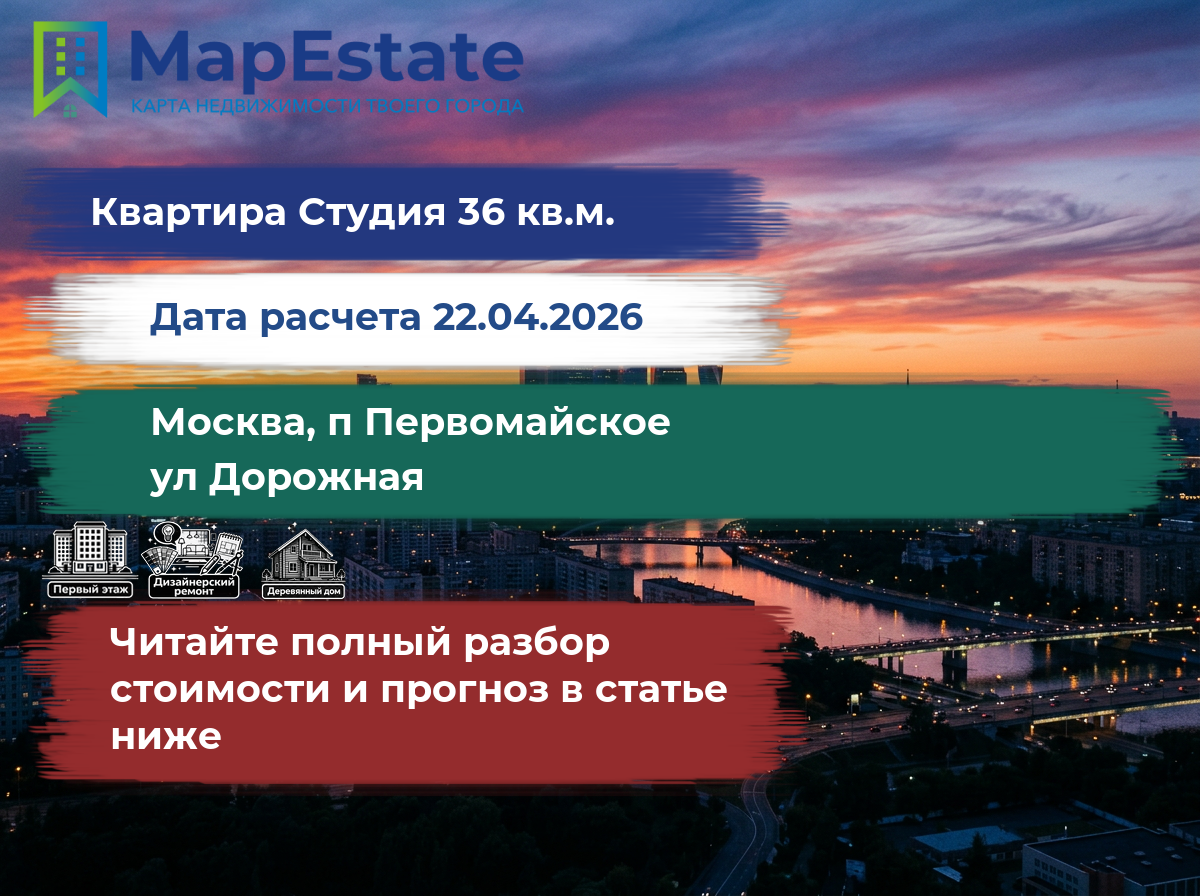 MapEstate
КАРТА НЕДВИЖИМОСТИ ТВОЕГО ГОРОДА

Квартира Студия 36 кв.м.

Дата расчета 22.04.2026

Москва, п Первомайское ул Дорожная

Первый этаж

Дизайнерский ремонт

Деревянный дом

Читайте полный разбор стоимости и прогноз в статье ниже